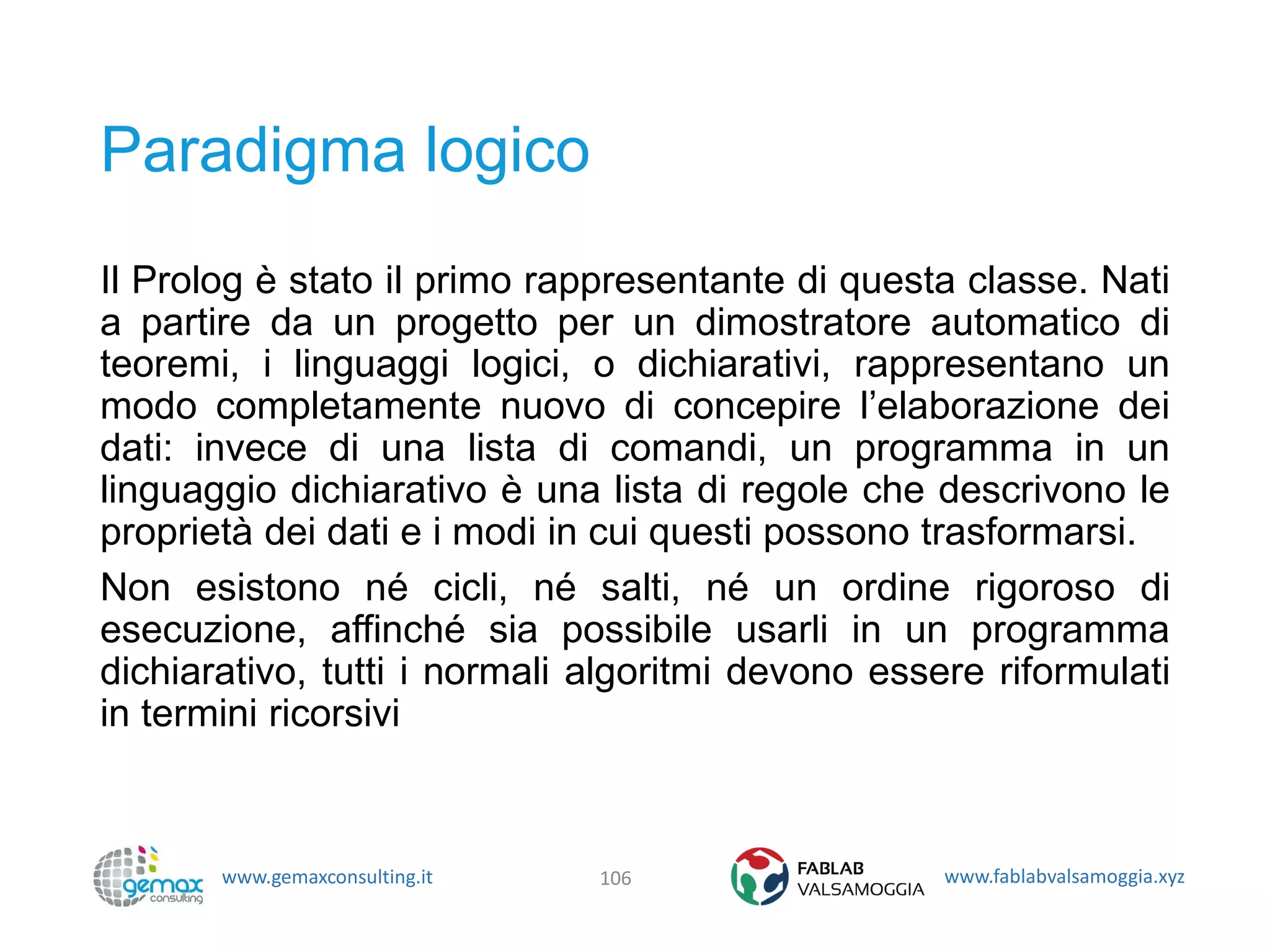 Paradigma logico

Il Prolog è stato il primo rappresentante di questa classe. Nati a partire da un progetto per un dimostratore automatico di teoremi, i linguaggi logici, o dichiarativi, rappresentano un modo completamente nuovo di concepire l'elaborazione dei dati: invece di una lista di comandi, un programma in un linguaggio dichiarativo è una lista di regole che descrivono le proprietà dei dati e i modi in cui questi possono trasformarsi.

Non esistono né cicli, né salti, né un ordine rigoroso di esecuzione, affinché sia possibile usarli in un programma dichiarativo, tutti i normali algoritmi devono essere riformulati in termini ricorsivi

gemax consulting www.gemaxconsulting.it 106 FABLAB VALSAMOGGIA www.fablabvalsamoggia.xyz